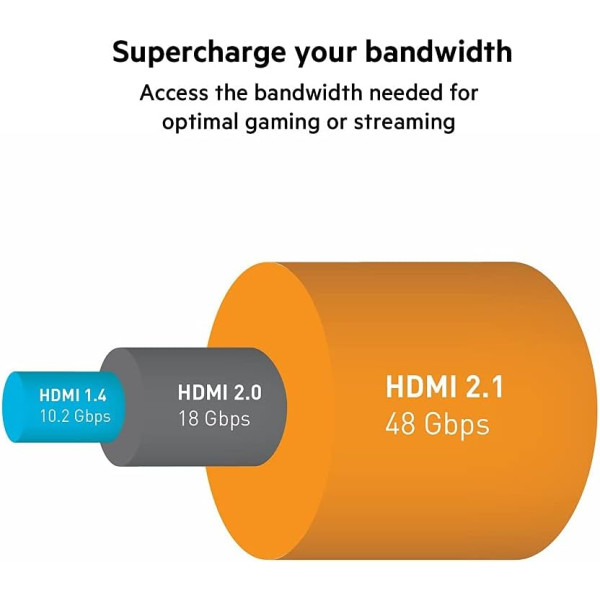 Supercharge your bandwidth

Access the bandwidth needed for optimal gaming or streaming

HDMI 1.4
10.2 Gbps

HDMI 2.0
18 Gbps

HDMI 2.1
48 Gbps